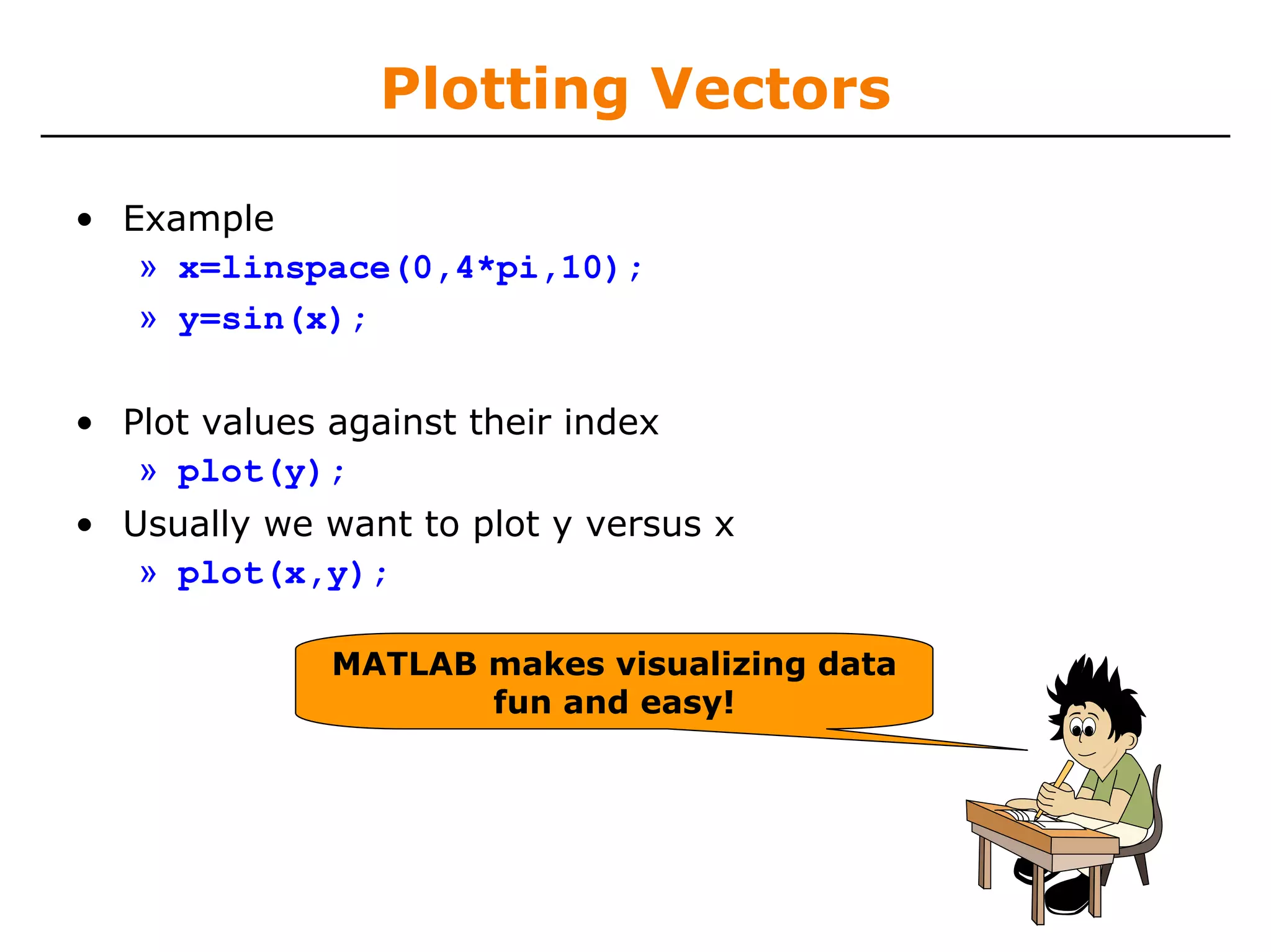 Plotting Vectors

• Example
» x=linspace(0,4*pi,10);
» y=sin(x);

• Plot values against their index
» plot(y);
• Usually we want to plot y versus x
» plot(x,y);

MATLAB makes visualizing data fun and easy!